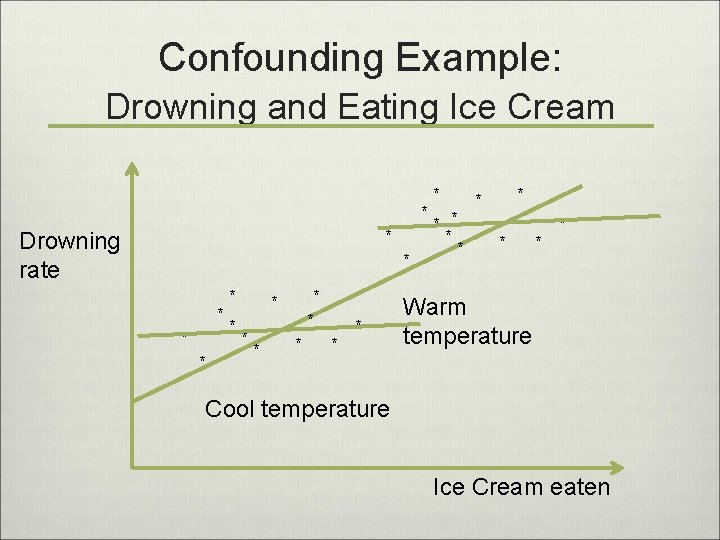 Confounding Example:
Drowning and Eating Ice Cream

Drowning rate

Warm temperature

Cool temperature

Ice Cream eaten